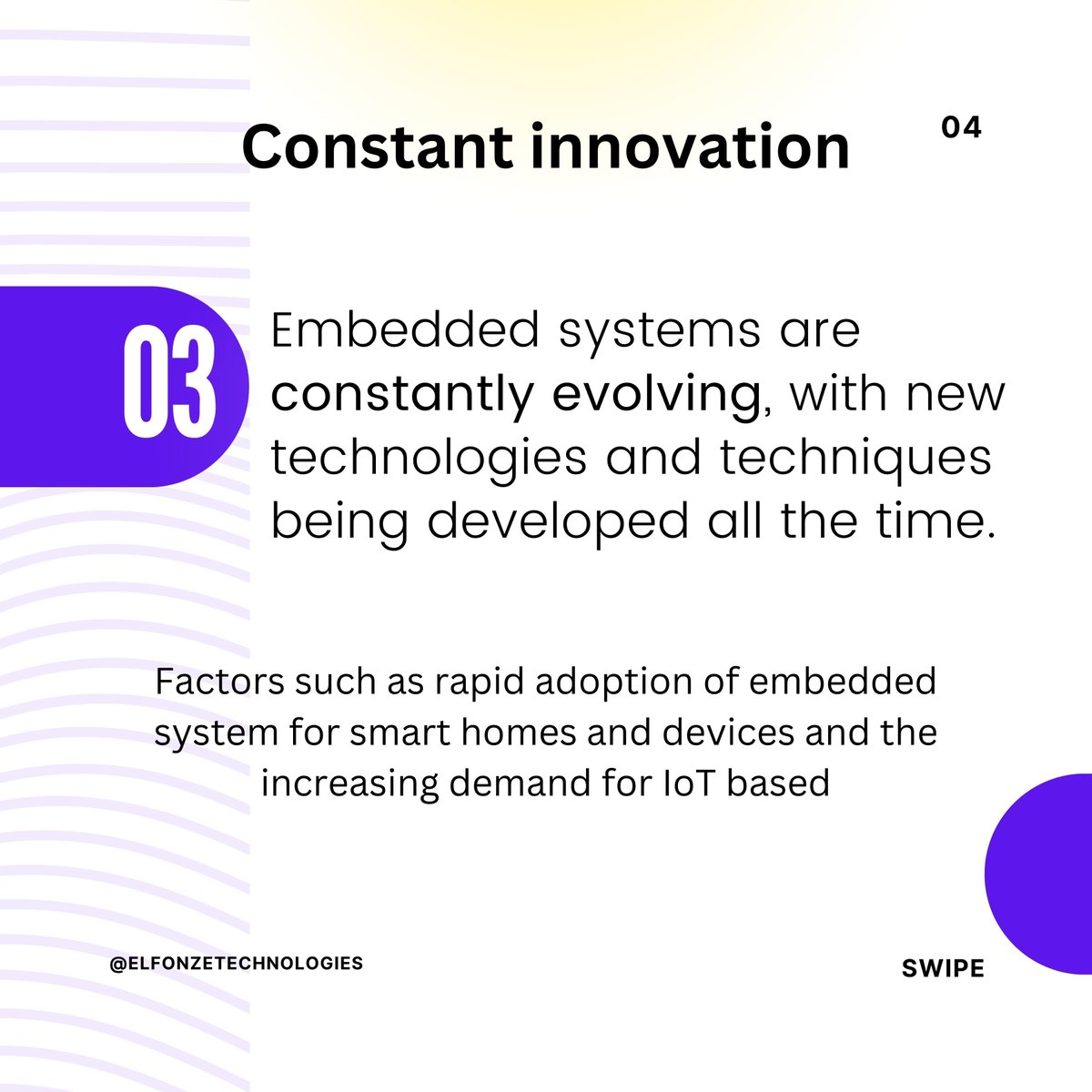 Constant innovation

04

03

Embedded systems are constantly evolving, with new technologies and techniques being developed all the time.

Factors such as rapid adoption of embedded system for smart homes and devices and the increasing demand for IoT based

@ELFONZETECHNOLOGIES

SWIPE